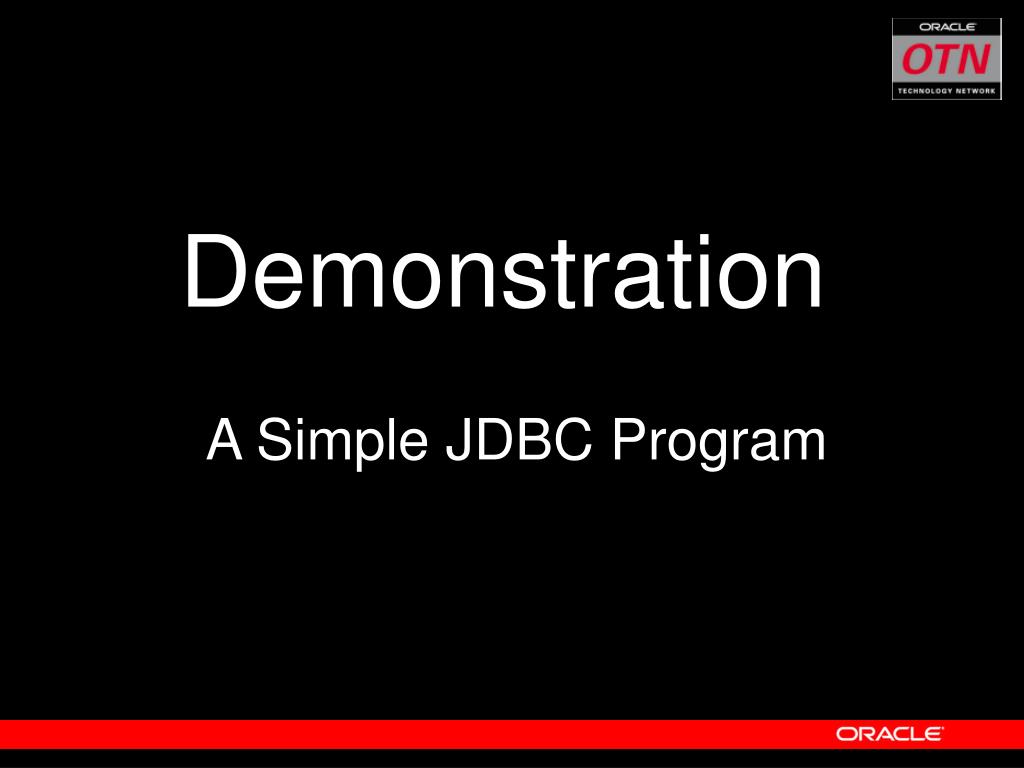 ORACLE
OTN
TECHNOLOGY NETWORK

Demonstration

A Simple JDBC Program

ORACLE